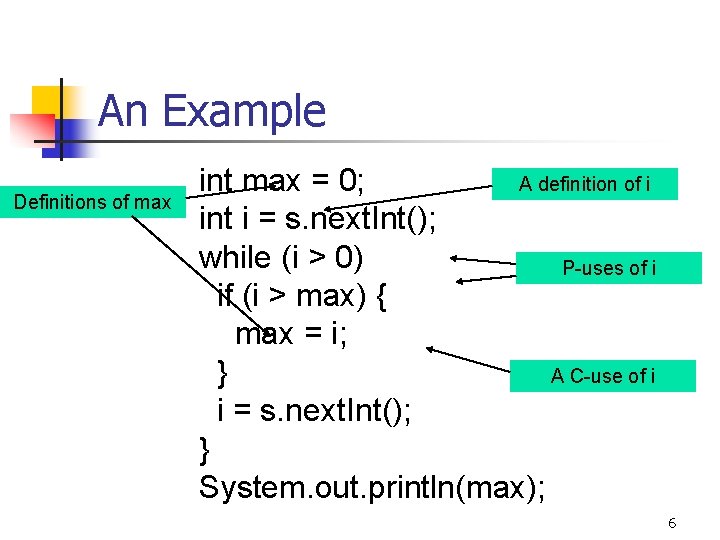 An Example

Definitions of max

int max = 0;
int i = s.nextInt();
while (i > 0)
if (i > max) {
max = i;
}
i = s.nextInt();
}
System.out.println(max);

A definition of i

P-uses of i

A C-use of i

6